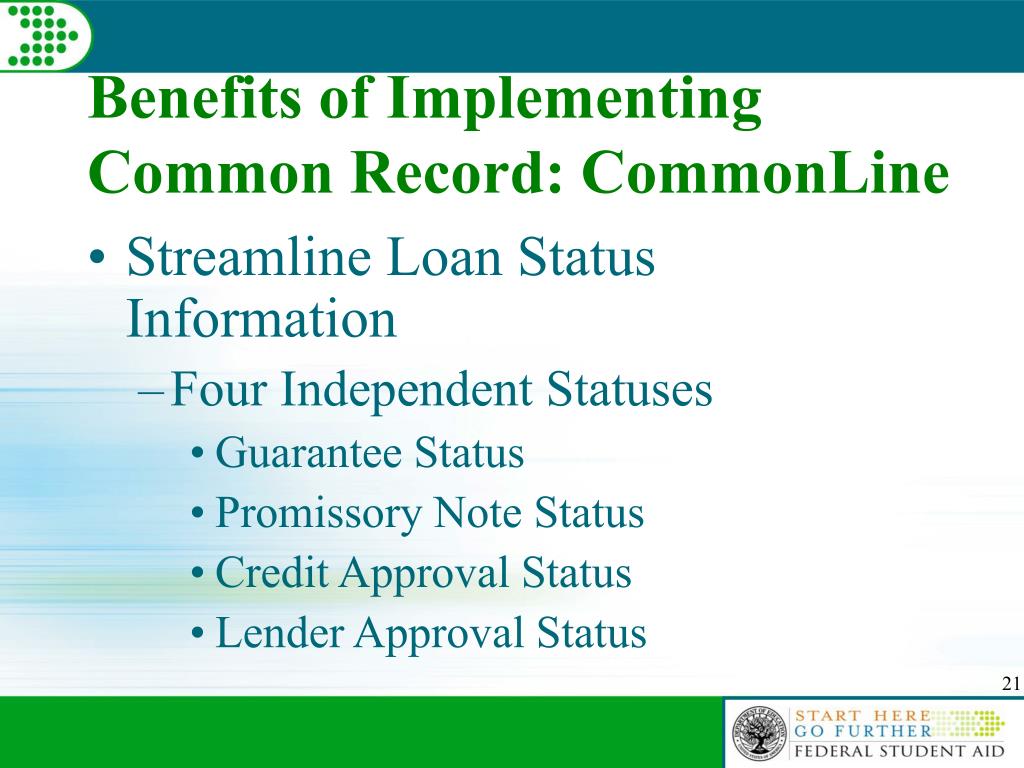 Benefits of Implementing Common Record: CommonLine

• Streamline Loan Status Information

– Four Independent Statuses

• Guarantee Status

• Promissory Note Status

• Credit Approval Status

• Lender Approval Status

21

START HERE GO FURTHER FEDERAL STUDENT AID